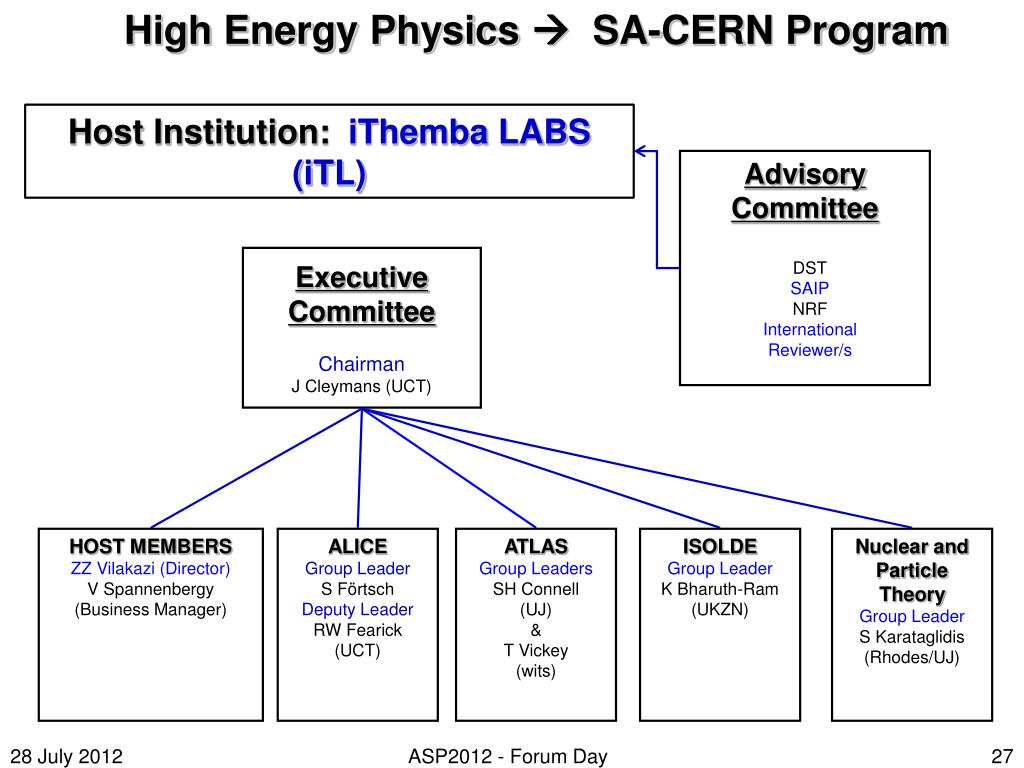 High Energy Physics → SA-CERN Program

Host Institution: iThemba LABS (iTL)

Advisory Committee

DST
SAIP
NRF
International Reviewer/s

Executive Committee

Chairman
J Cleymans (UCT)

HOST MEMBERS
ZZ Vilakazi (Director)
V Spannenbergy
(Business Manager)

ALICE
Group Leader
S Förtsch
Deputy Leader
RW Fearick
(UCT)

ATLAS
Group Leaders
SH Connell
(UJ)
&
T Vickey
(wits)

ISOLDE
Group Leader
K Bharuth-Ram
(UKZN)

Nuclear and Particle Theory
Group Leader
S Karataglidis
(Rhodes/UJ)

28 July 2012

ASP2012 - Forum Day

27